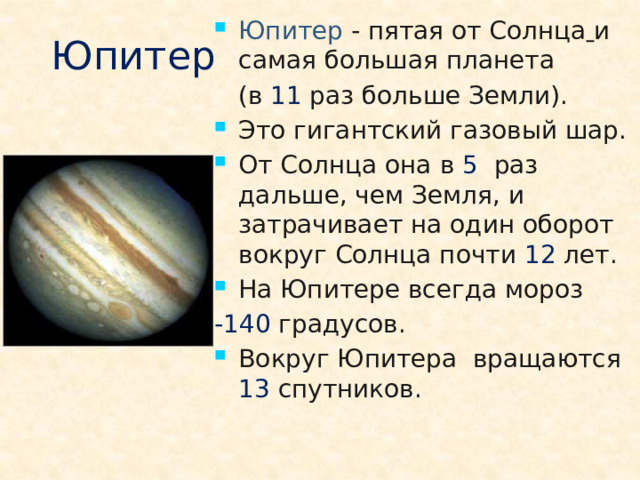 Юпитер

Юпитер - пятая от Солнца и самая большая планета

(в 11 раз больше Земли).

Это гигантский газовый шар.

От Солнца она в 5 раз дальше, чем Земля, и затрачивает на один оборот вокруг Солнца почти 12 лет.

На Юпитере всегда мороз

-140 градусов.

Вокруг Юпитера вращаются 13 спутников.